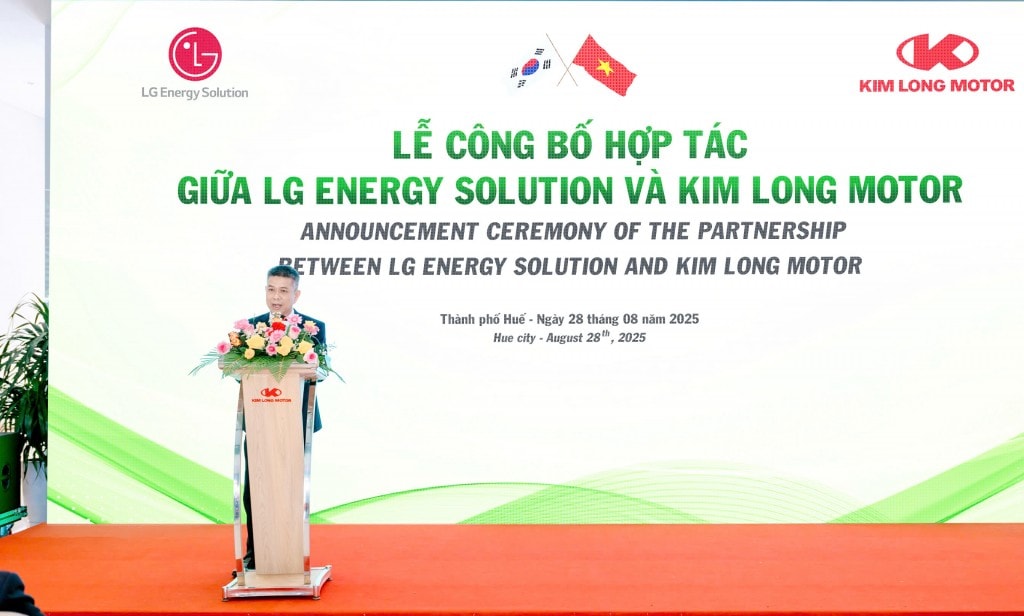 LG

LG Energy Solution

KIM LONG MOTOR

LỄ CÔNG BỐ HỢP TÁC
GIỮA LG ENERGY SOLUTION VÀ KIM LONG MOTOR

ANNOUNCEMENT CEREMONY OF THE PARTNERSHIP
BETWEEN LG ENERGY SOLUTION AND KIM LONG MOTOR

Thành phố Huế - Ngày 28 tháng 08 năm 2025
Hue city - August $28^{th}$, 2025

KIM LONG MOTOR